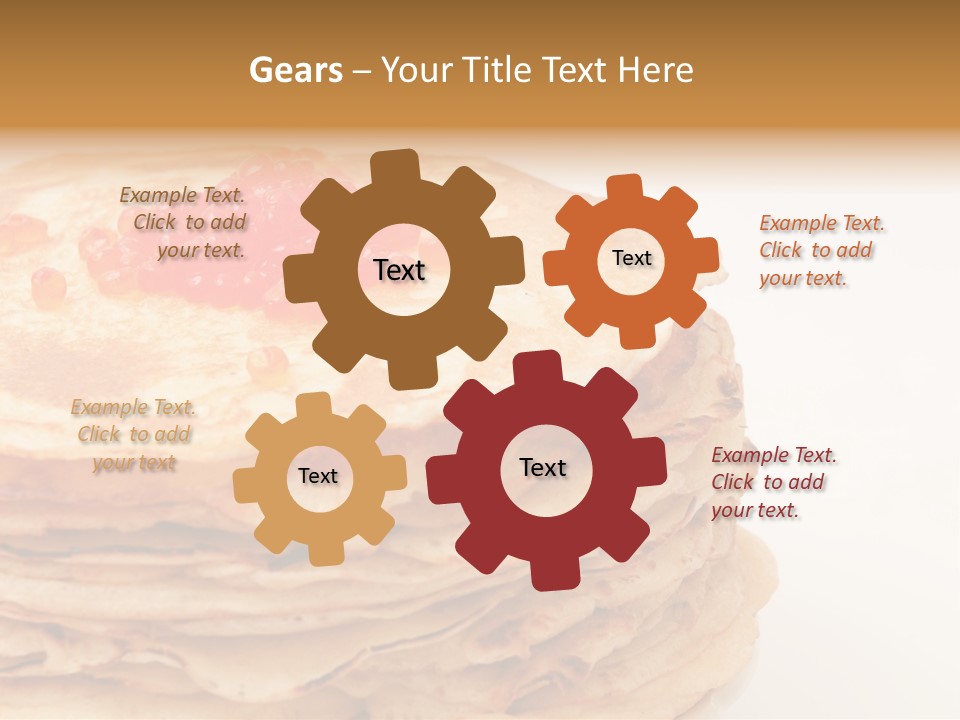 Gears – Your Title Text Here

Example Text. Click to add your text.

Text

Text

Example Text. Click to add your text.

Example Text. Click to add your text

Text

Text

Example Text. Click to add your text.